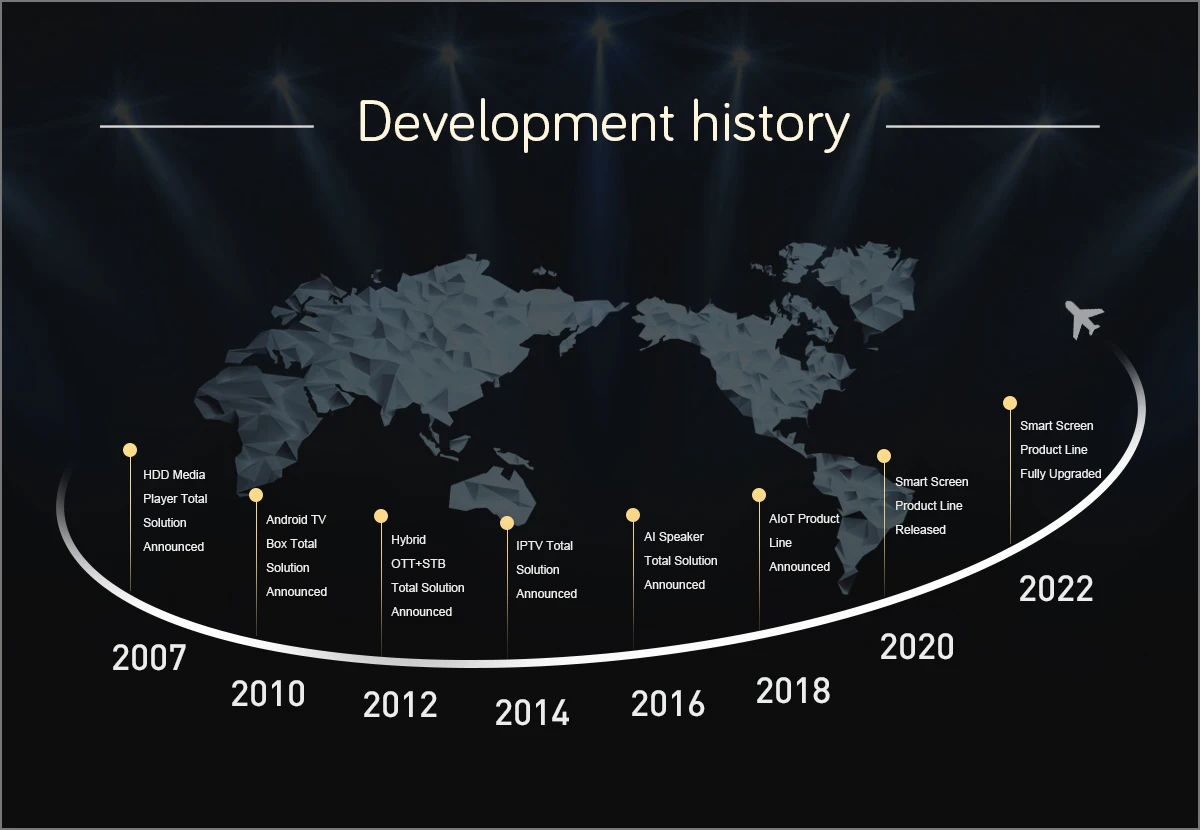 Development history

HDD Media Player Total Solution Announced

2007

Android TV Box Total Solution Announced

2010

Hybrid OTT+STB Total Solution Announced

2012

IPTV Total Solution Announced

2014

AI Speaker Total Solution Announced

2016

AIoT Product Line Announced

2018

Smart Screen Product Line Released

2020

Smart Screen Product Line Fully Upgraded

2022